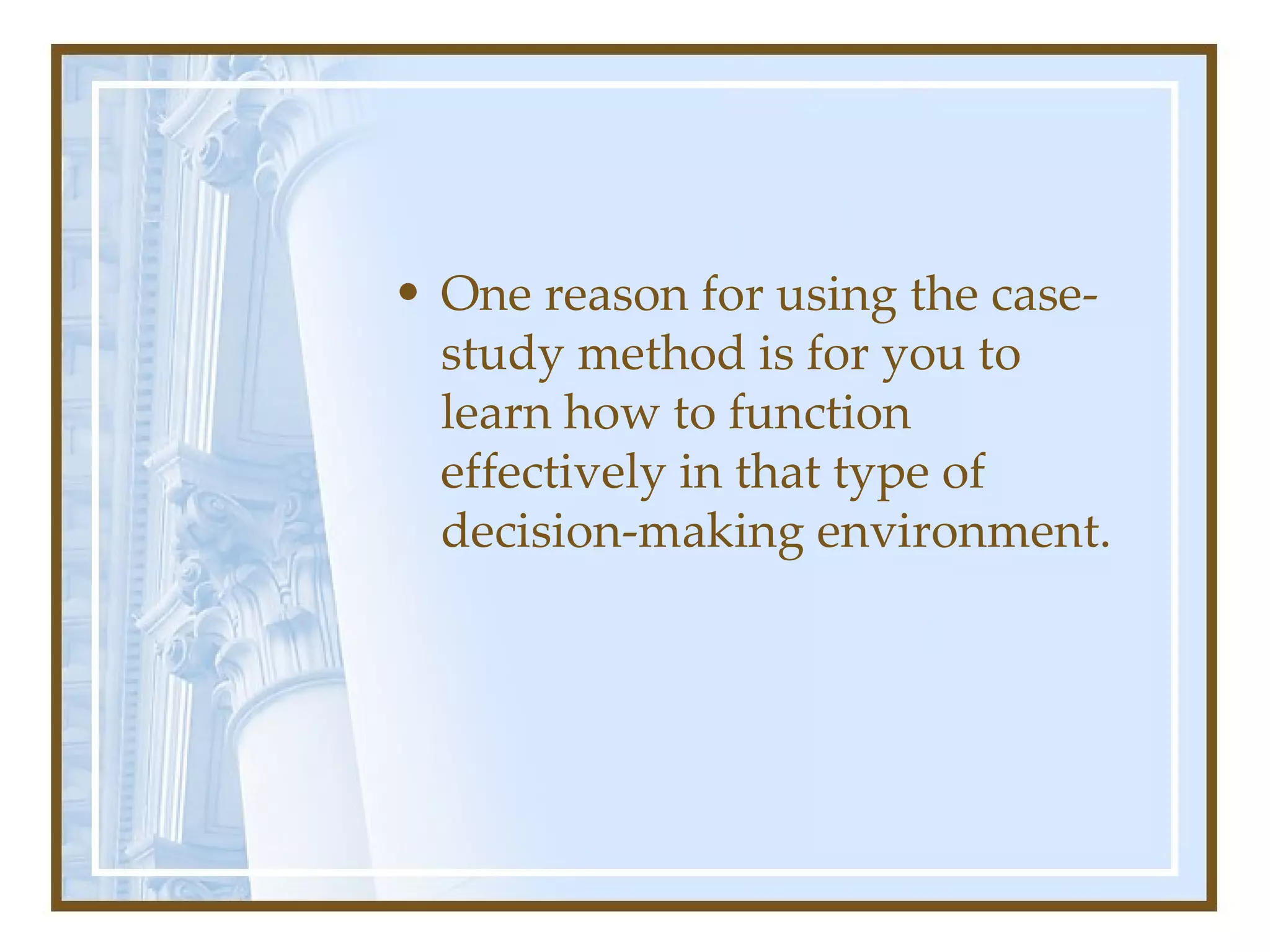 • One reason for using the case-study method is for you to learn how to function effectively in that type of decision-making environment.